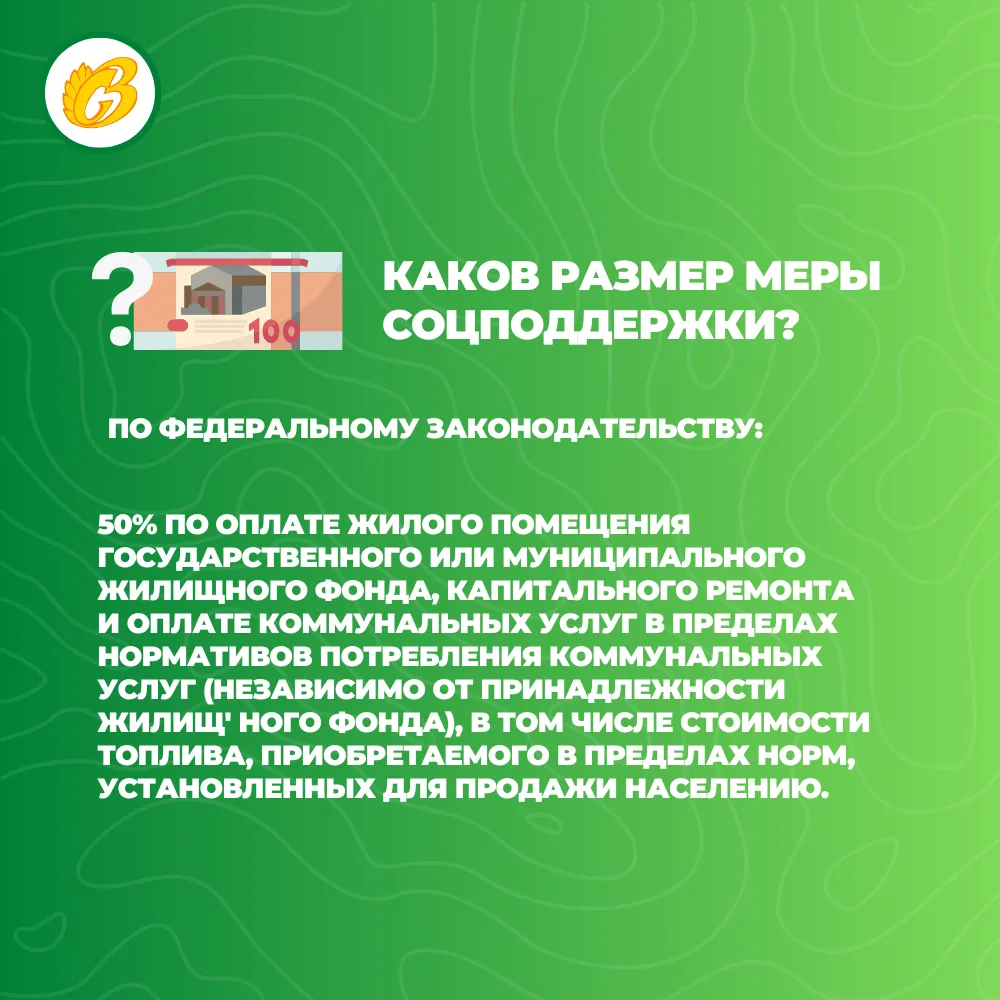 ?

100

КАКОВ РАЗМЕР МЕРЫ СОЦПОДДЕРЖКИ?

ПО ФЕДЕРАЛЬНОМУ ЗАКОНОДАТЕЛЬСТВУ:

50% ПО ОПЛАТЕ ЖИЛОГО ПОМЕЩЕНИЯ ГОСУДАРСТВЕННОГО ИЛИ МУНИЦИПАЛЬНОГО ЖИЛИЩНОГО ФОНДА, КАПИТАЛЬНОГО РЕМОНТА И ОПЛАТЕ КОММУНАЛЬНЫХ УСЛУГ В ПРЕДЕЛАХ НОРМАТИВОВ ПОТРЕБЛЕНИЯ КОММУНАЛЬНЫХ УСЛУГ (НЕЗАВИСИМО ОТ ПРИНАДЛЕЖНОСТИ ЖИЛИЩ' НОГО ФОНДА), В ТОМ ЧИСЛЕ СТОИМОСТИ ТОПЛИВА, ПРИОБРЕТАЕМОГО В ПРЕДЕЛАХ НОРМ, УСТАНОВЛЕННЫХ ДЛЯ ПРОДАЖИ НАСЕЛЕНИЮ.